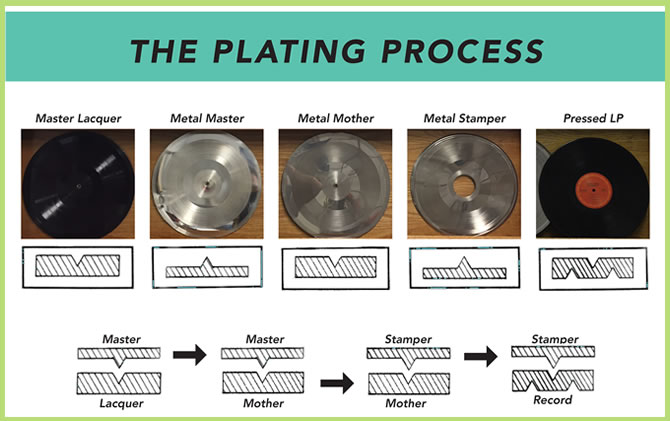 THE PLATING PROCESS

Master Lacquer

Metal Master

Metal Mother

Metal Stamper

Pressed LP

Master

Lacquer

Master

Mother

Stamper

Mother

Stamper

Record